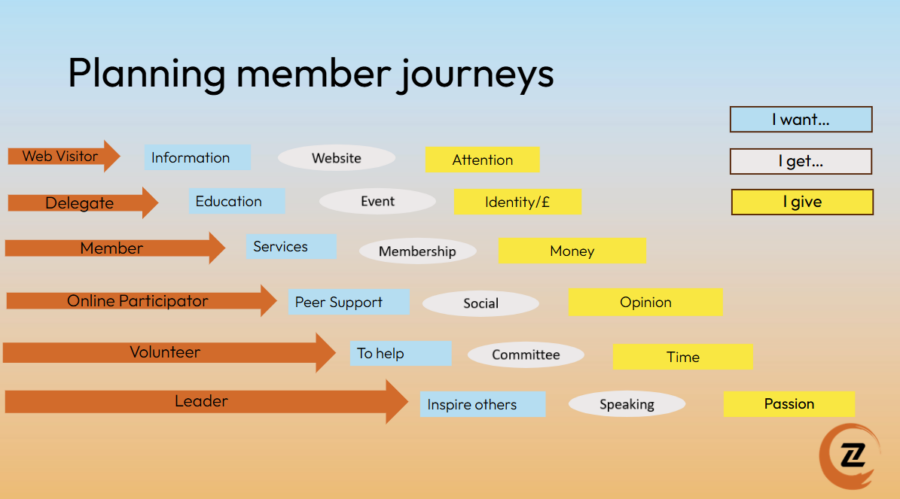 Planning member journeys

I want...

I get...

I give

Web Visitor Information Website Attention

Delegate Education Event Identity/£

Member Services Membership Money

Online Participator Peer Support Social Opinion

Volunteer To help Committee Time

Leader Inspire others Speaking Passion

ZZ